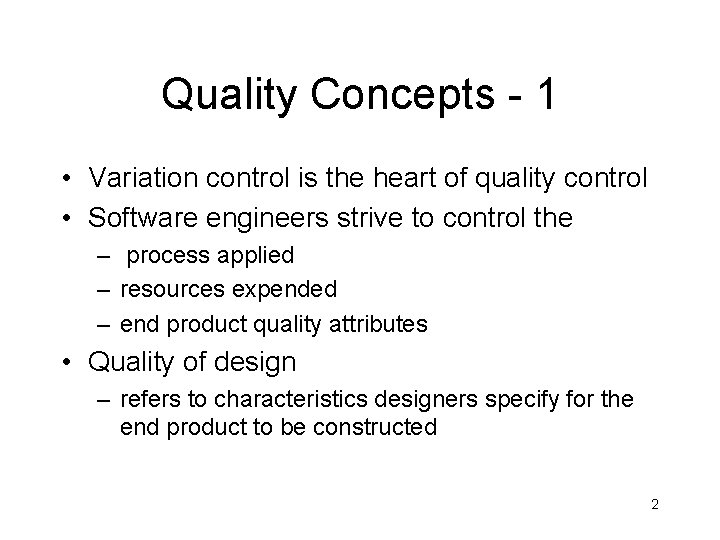 Quality Concepts - 1

• Variation control is the heart of quality control
• Software engineers strive to control the
– process applied
– resources expended
– end product quality attributes
• Quality of design
– refers to characteristics designers specify for the end product to be constructed

2